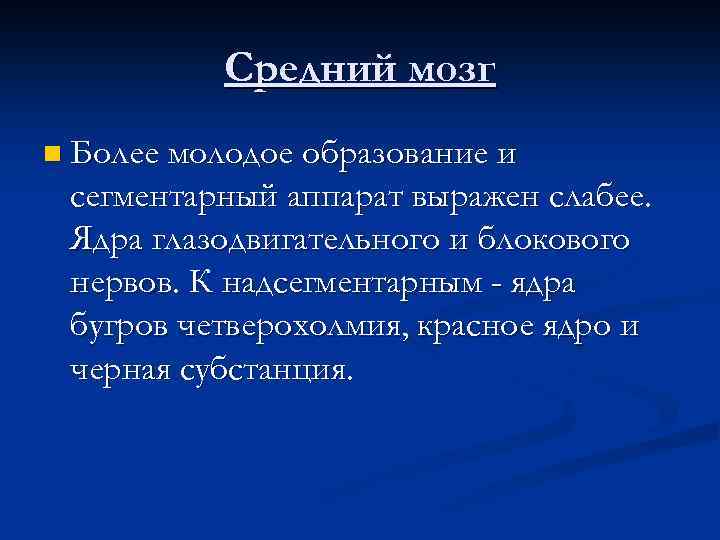 Средний мозг

Более молодое образование и сегментарный аппарат выражен слабее. Ядра глазодвигательного и блокового нервов. К надсегментарным - ядра бугров четверохолмия, красное ядро и черная субстанция.